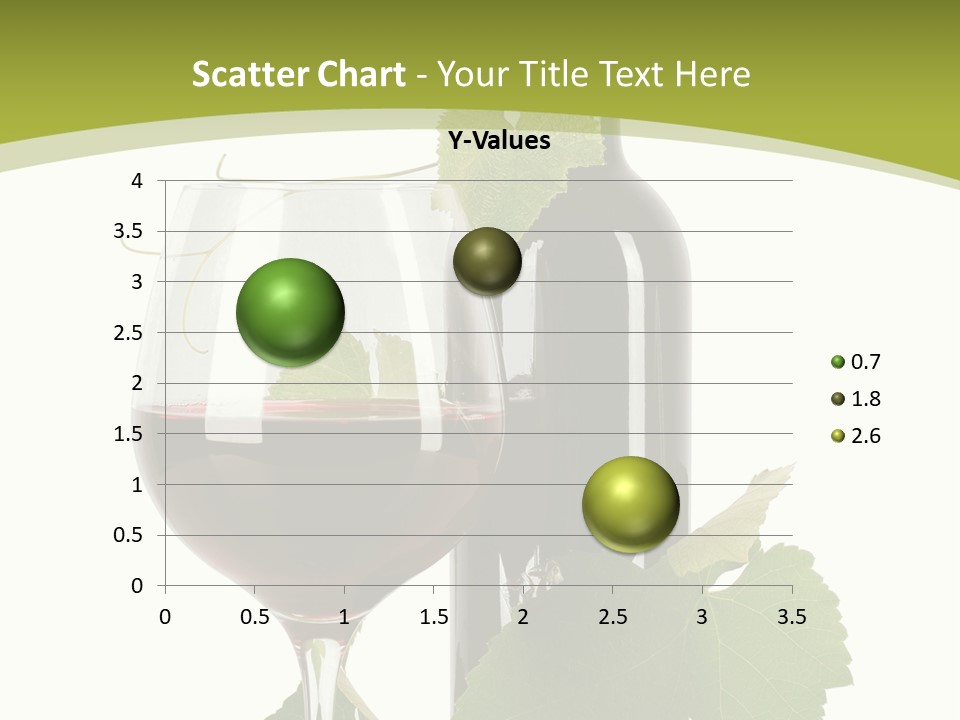 Scatter Chart - Your Title Text Here

Y-Values

4
3.5
3
2.5
2
1.5
1
0.5
0

0 0.5 1 1.5 2 2.5 3 3.5

0.7
1.8
2.6